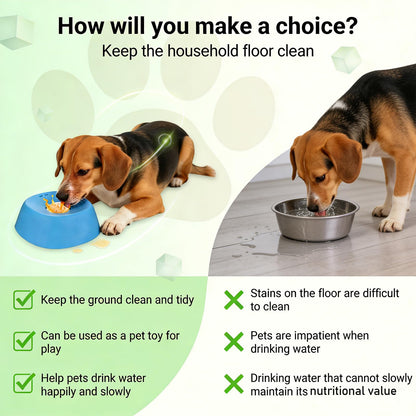 How will you make a choice?
Keep the household floor clean

Keep the ground clean and tidy

Can be used as a pet toy for play

Help pets drink water happily and slowly

Stains on the floor are difficult to clean

Pets are impatient when drinking water

Drinking water that cannot slowly maintain its nutritional value